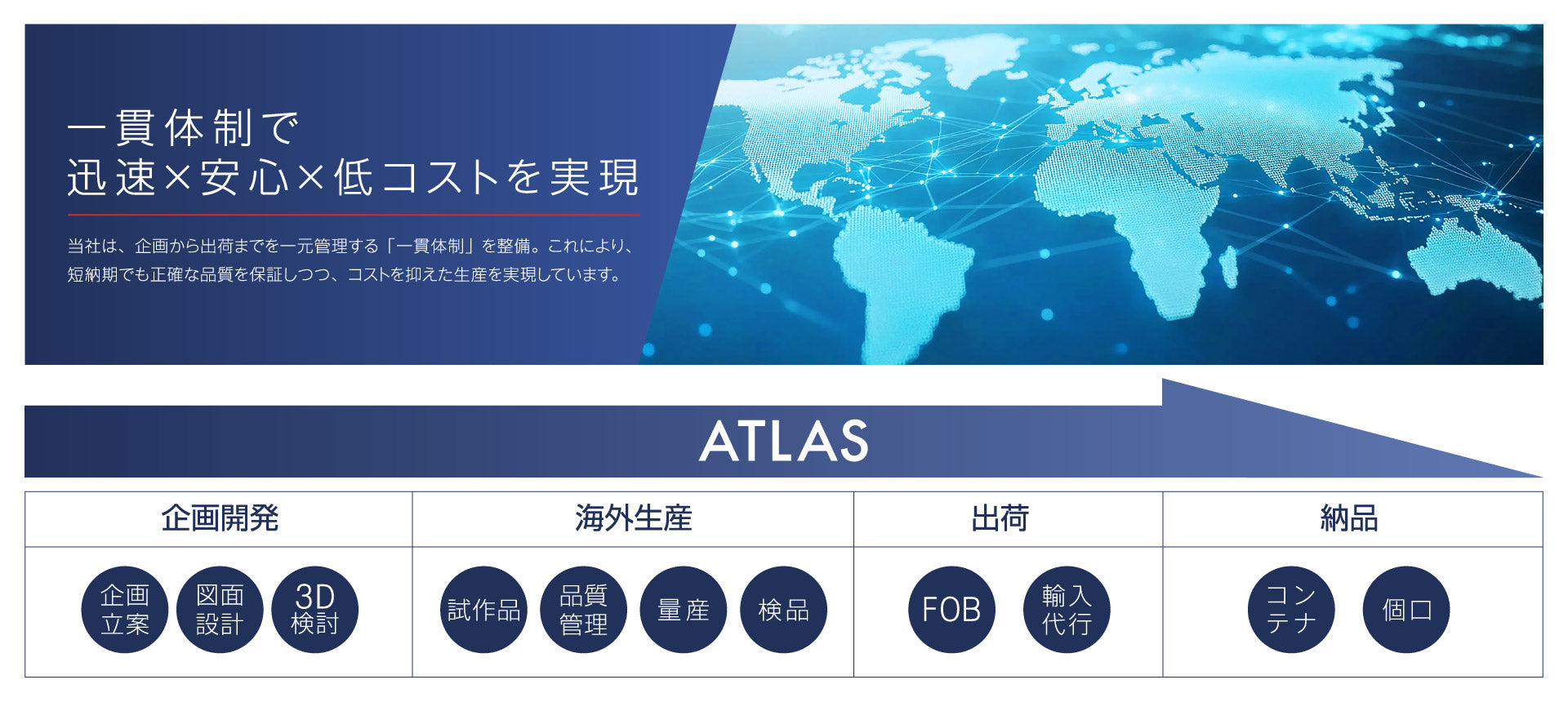 一貫体制で
迅速×安心×低コストを実現

当社は、企画から出荷までを一元管理する「一貫体制」を整備。これにより、短納期でも正確な品質を保証しつつ、コストを抑えた生産を実現しています。

ATLAS

| 企画開発 | 海外生産 | 出荷 | 納品 |
|---|---|---|---|
| 企画立案 図面設計 3D検討 | 試作品 品質管理 量産 検品 | FOB 輸入代行 | コンテナ 個口 |